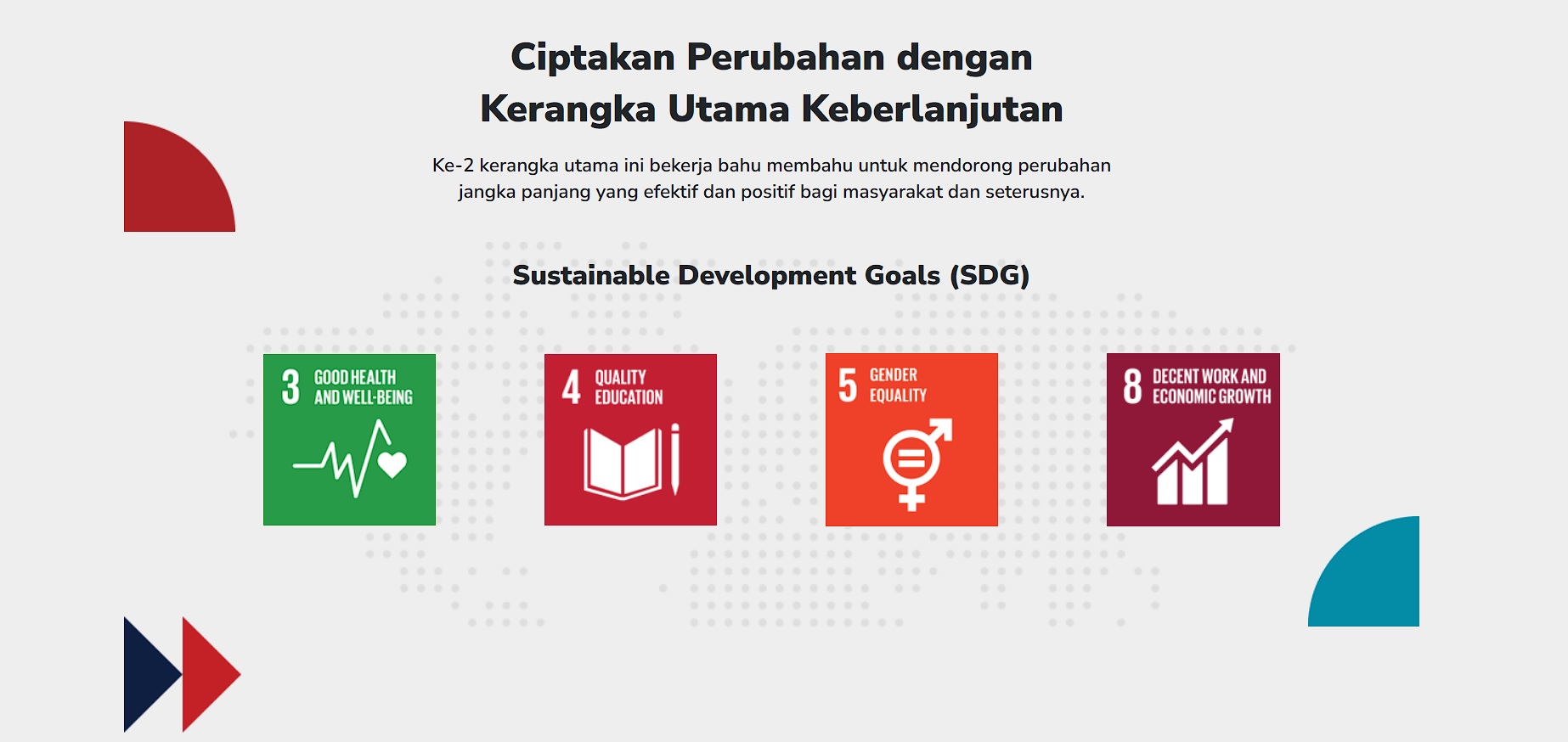 Ciptakan Perubahan dengan Kerangka Utama Keberlanjutan

Ke-2 kerangka utama ini bekerja bahu membahu untuk mendorong perubahan jangka panjang yang efektif dan positif bagi masyarakat dan seterusnya.

Sustainable Development Goals (SDG)

3 GOOD HEALTH AND WELL-BEING

4 QUALITY EDUCATION

5 GENDER EQUALITY

8 DECENT WORK AND ECONOMIC GROWTH